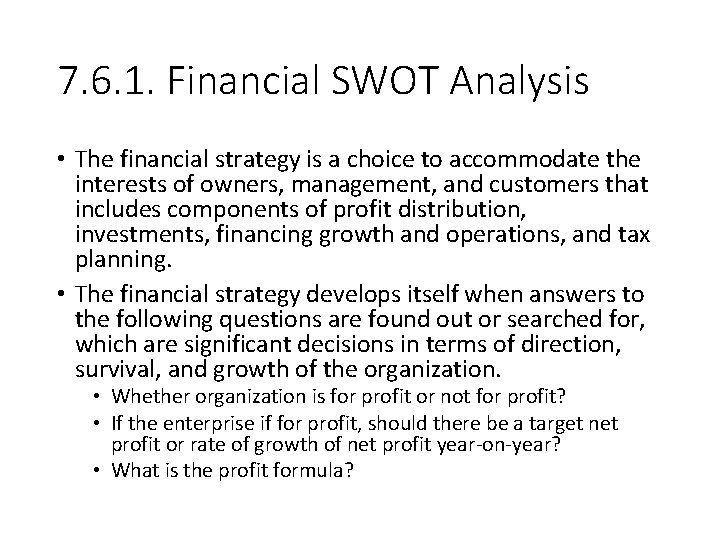 7.6.1. Financial SWOT Analysis

• The financial strategy is a choice to accommodate the interests of owners, management, and customers that includes components of profit distribution, investments, financing growth and operations, and tax planning.

• The financial strategy develops itself when answers to the following questions are found out or searched for, which are significant decisions in terms of direction, survival, and growth of the organization.
  • Whether organization is for profit or not for profit?
  • If the enterprise if for profit, should there be a target net profit or rate of growth of net profit year-on-year?
  • What is the profit formula?